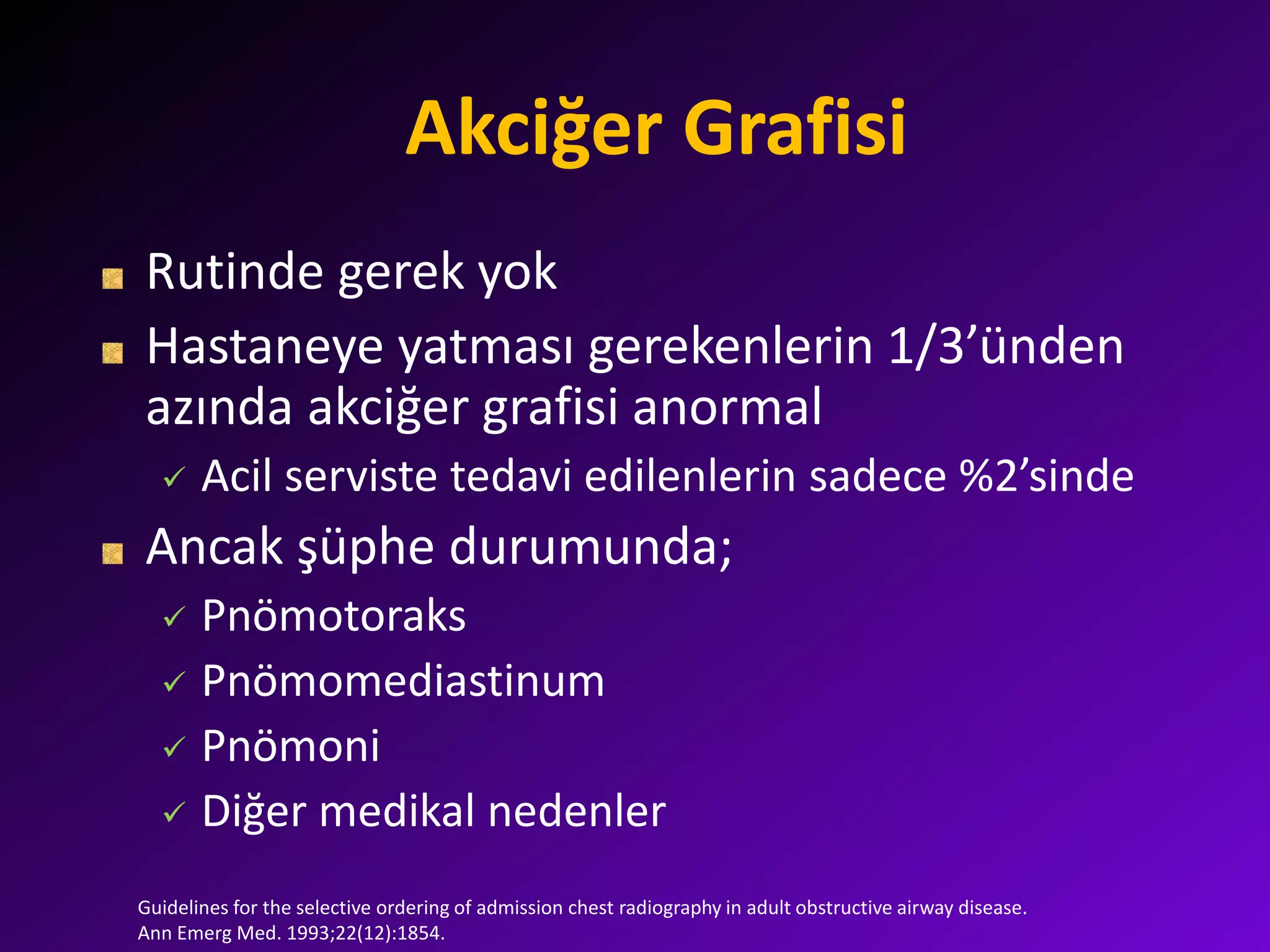 Akciğer Grafisi

Rutinde gerek yok

Hastaneye yatması gerekenlerin 1/3'ünden azında akciğer grafisi anormal

✓ Acil serviste tedavi edilenlerin sadece %2'sinde

Ancak şüphe durumunda;

✓ Pnömotoraks

✓ Pnömomediastinum

✓ Pnömoni

✓ Diğer medikal nedenler

Guidelines for the selective ordering of admission chest radiography in adult obstructive airway disease. Ann Emerg Med. 1993;22(12):1854.